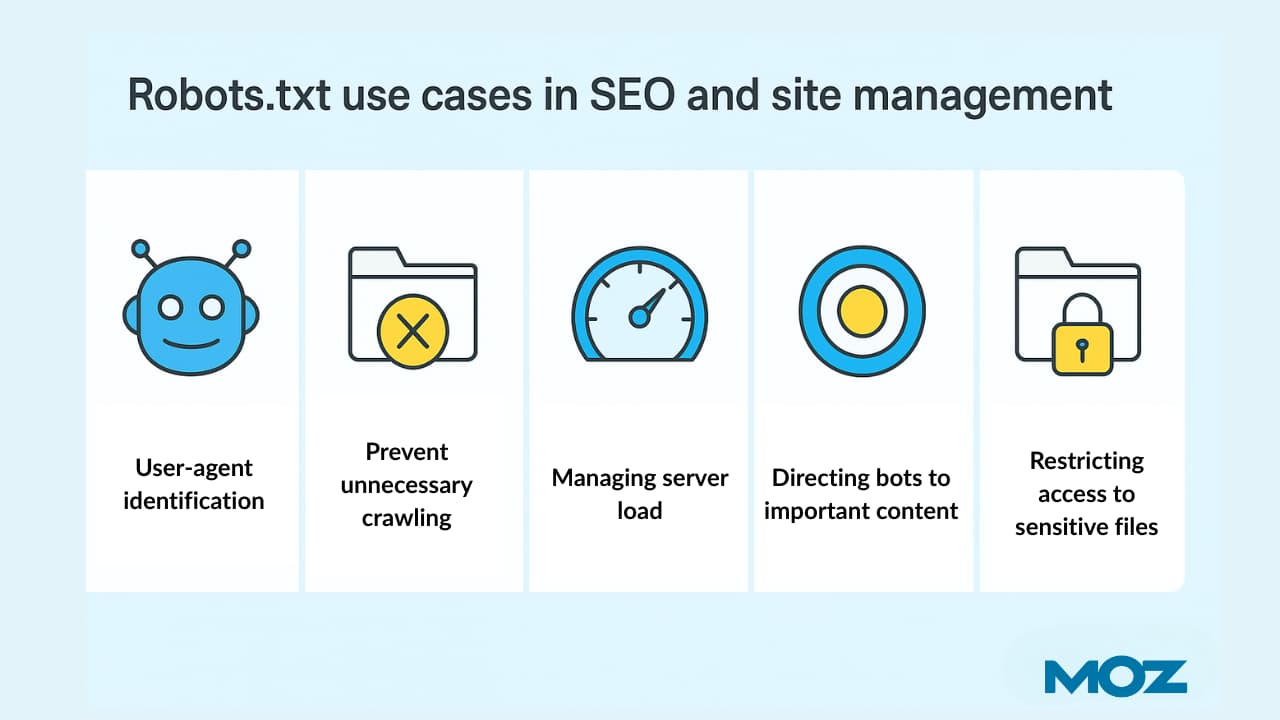 Robots.txt use cases in SEO and site management

User-agent identification

Prevent unnecessary crawling

Managing server load

Directing bots to important content

Restricting access to sensitive files

MOZ